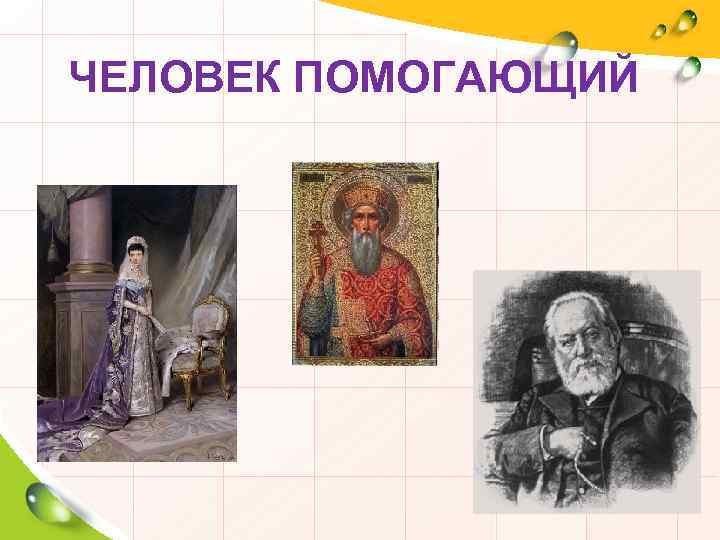 ЧЕЛОВЕК ПОМОГАЮЩИЙ